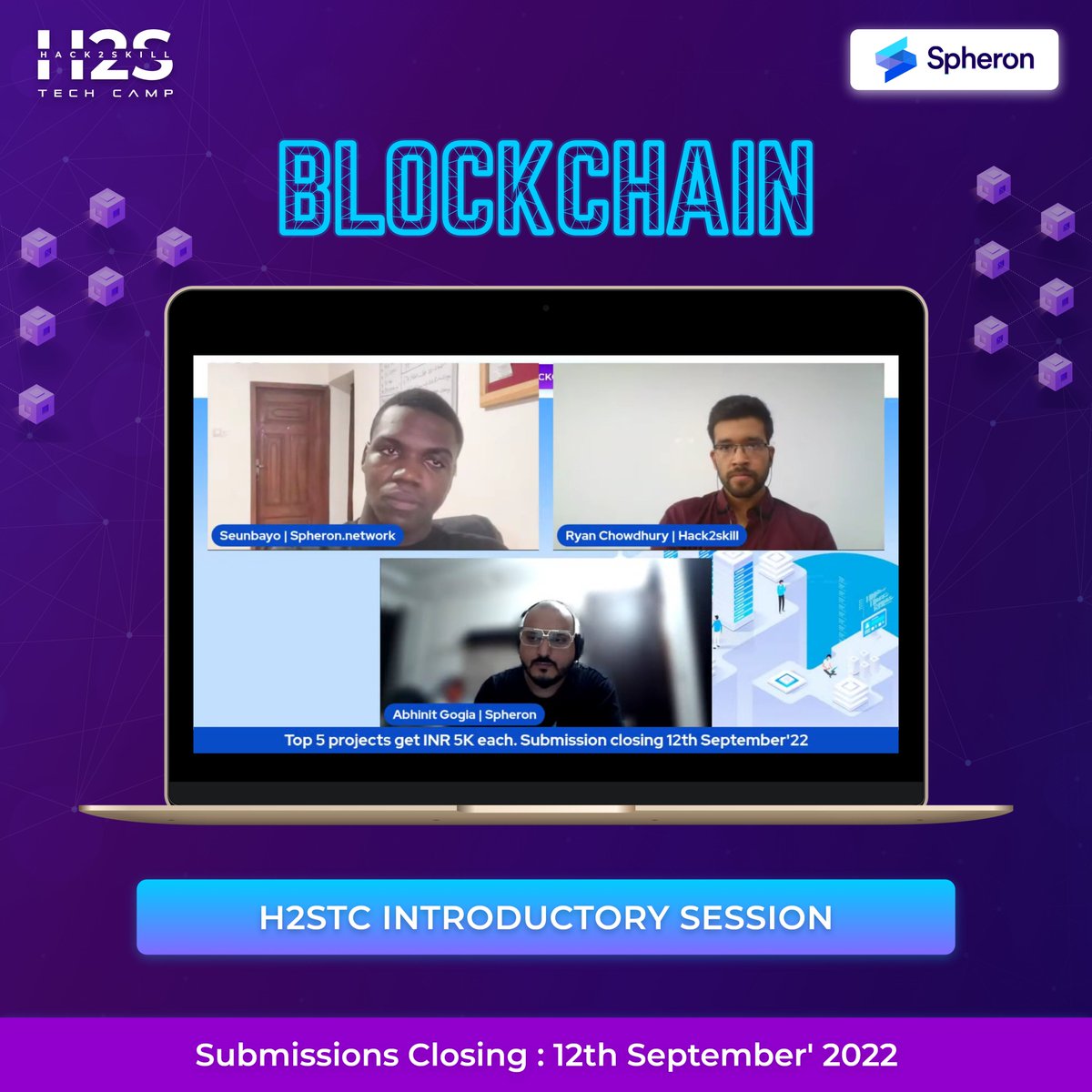 H2S
HACK2SKILL
TECH CAMP

Spheron

BLOCKCHAIN

Seunbayo | Spheron.network

Ryan Chowdhury | Hack2skill

Abhinit Gogia | Spheron

Top 5 projects get INR 5K each. Submission closing 12th September'22

H2STC INTRODUCTORY SESSION

Submissions Closing : 12th September' 2022